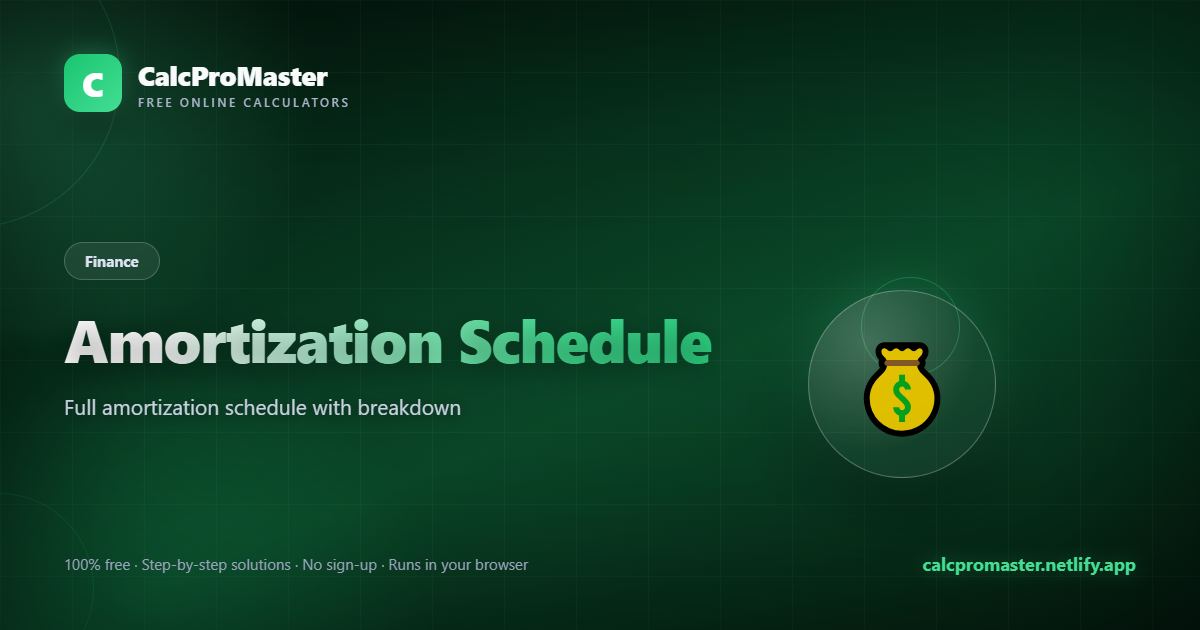 C

CalcProMaster
FREE ONLINE CALCULATORS

Finance

Amortization Schedule

Full amortization schedule with breakdown

$

100% free · Step-by-step solutions · No sign-up · Runs in your browser

calcpromaster.netlify.app